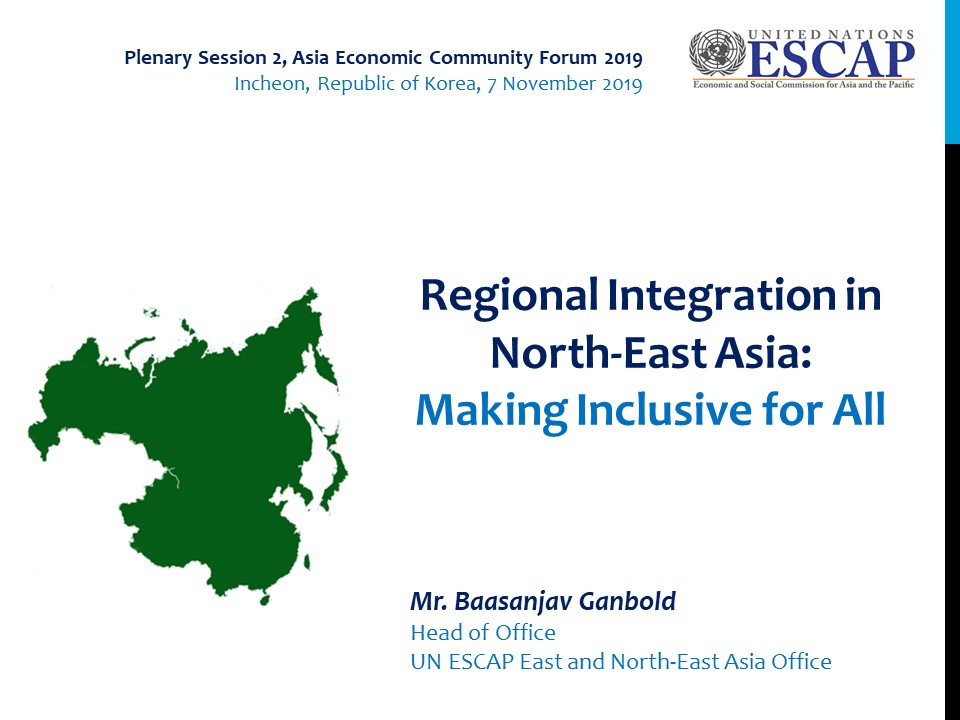 Plenary Session 2, Asia Economic Community Forum 2019
Incheon, Republic of Korea, 7 November 2019

UNITED NATIONS
ESCAP
Economic and Social Commission for Asia and the Pacific

Regional Integration in North-East Asia:
Making Inclusive for All

Mr. Baasanjav Ganbold
Head of Office
UN ESCAP East and North-East Asia Office